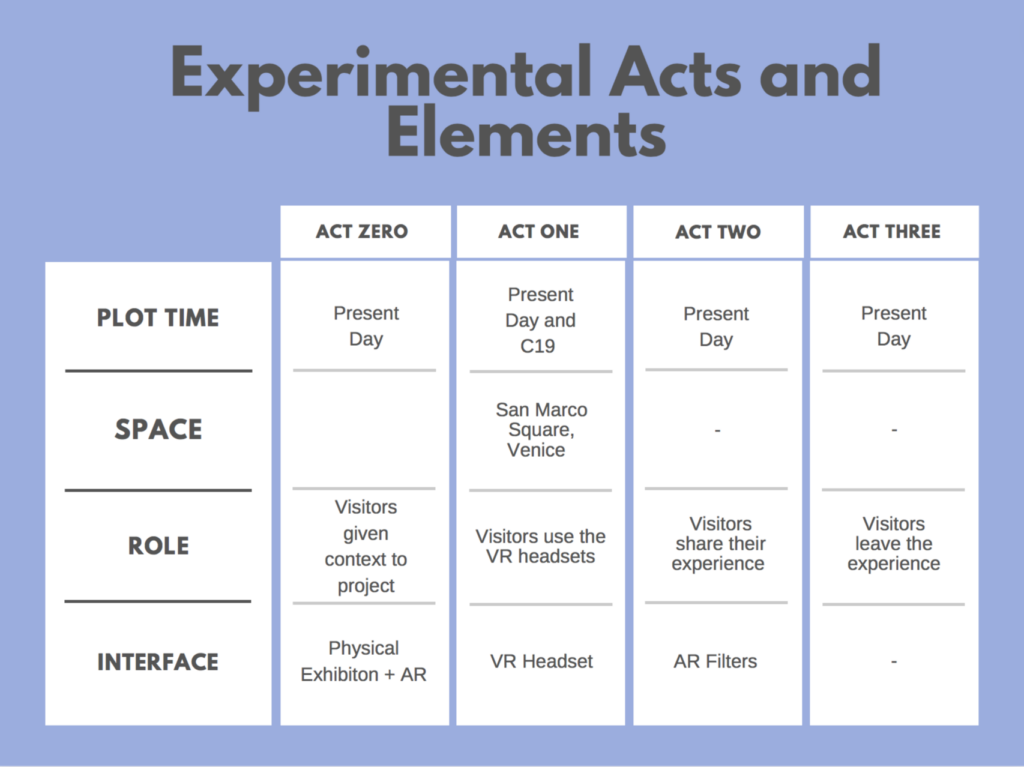 Experimental Acts and Elements

| | ACT ZERO | ACT ONE | ACT TWO | ACT THREE |
|---|---|---|---|---|
| PLOT TIME | Present Day | Present Day and C19 | Present Day | Present Day |
| SPACE | | San Marco Square, Venice | - | - |
| ROLE | Visitors given context to project | Visitors use the VR headsets | Visitors share their experience | Visitors leave the experience |
| INTERFACE | Physical Exhibiton + AR | VR Headset | AR Filters | - |